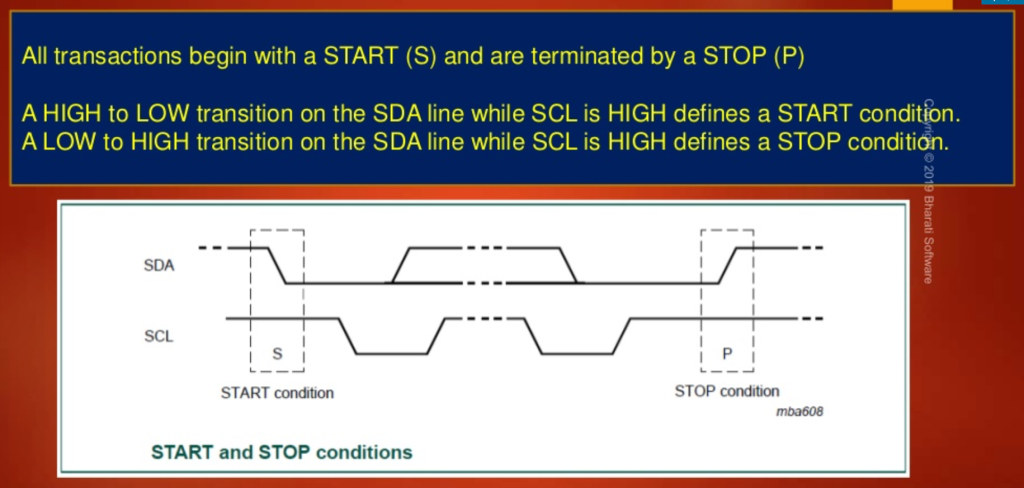 All transactions begin with a START (S) and are terminated by a STOP (P)

A HIGH to LOW transition on the SDA line while SCL is HIGH defines a START condition.
A LOW to HIGH transition on the SDA line while SCL is HIGH defines a STOP condition.

Copyright © 2019 Bharati Software

SDA

SCL

S

P

START condition

STOP condition

mba608

START and STOP conditions